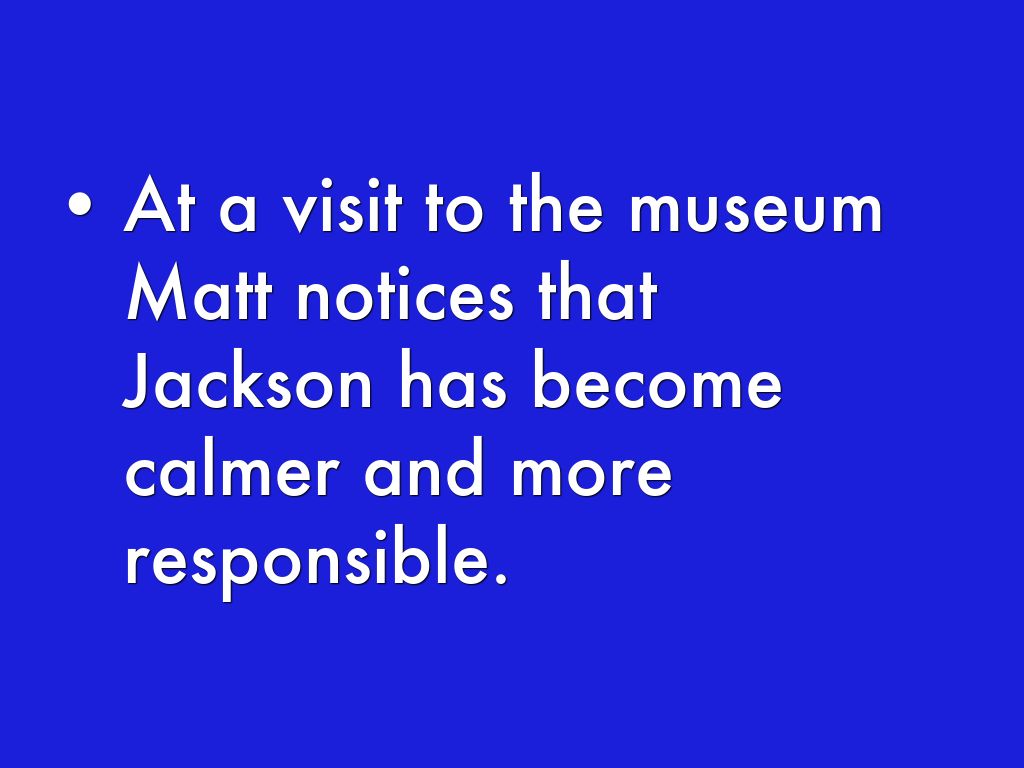 • At a visit to the museum Matt notices that Jackson has become calmer and more responsible.